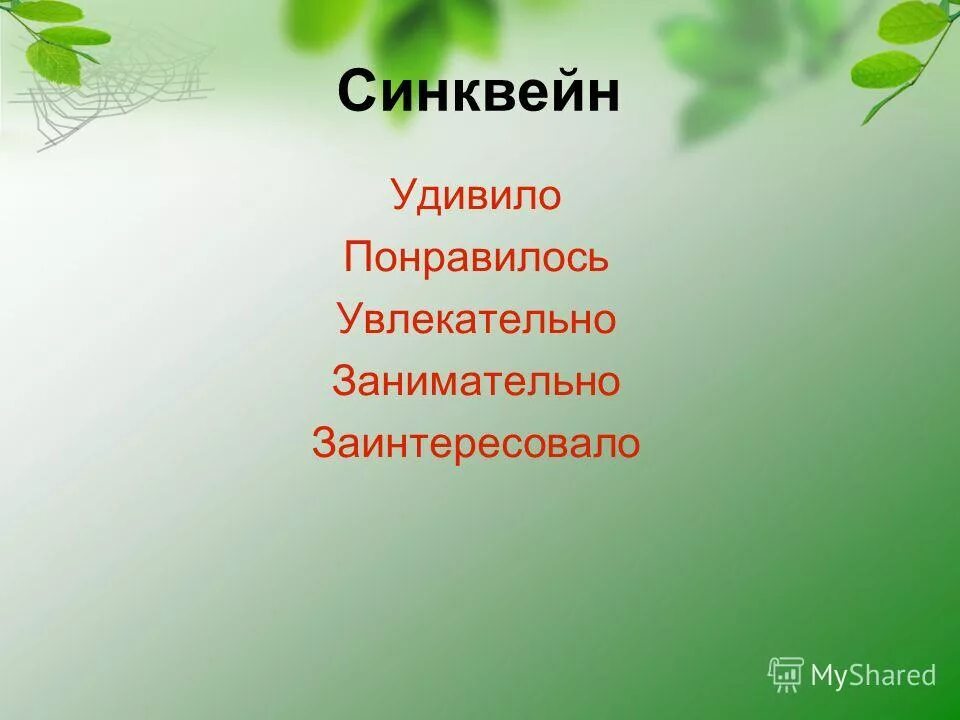 Синквейн

Удивило
Понравилось
Увлекательно
Занимательно
Заинтересовало

MyShared